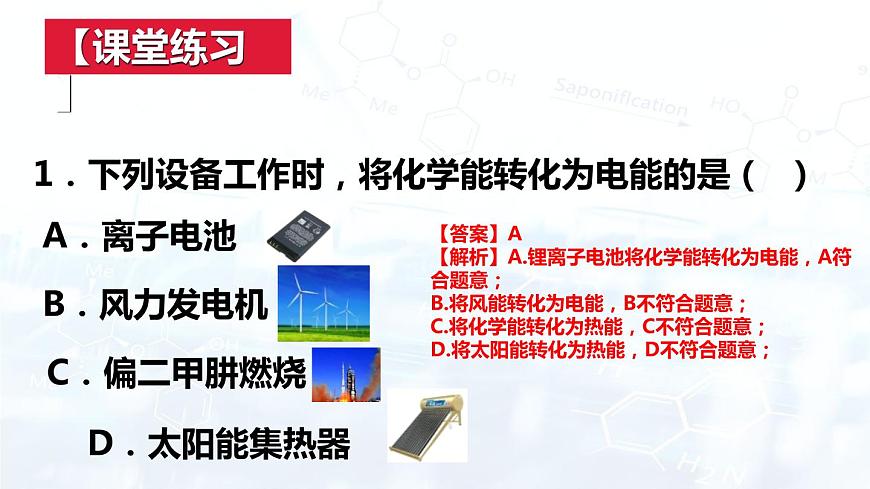 【课堂练习

1．下列设备工作时，将化学能转化为电能的是（　）

A．离子电池

B．风力发电机

C．偏二甲肼燃烧

D．太阳能集热器

【答案】A
【解析】A.锂离子电池将化学能转化为电能，A符合题意；
B.将风能转化为电能，B不符合题意；
C.将化学能转化为热能，C不符合题意；
D.将太阳能转化为热能，D不符合题意；